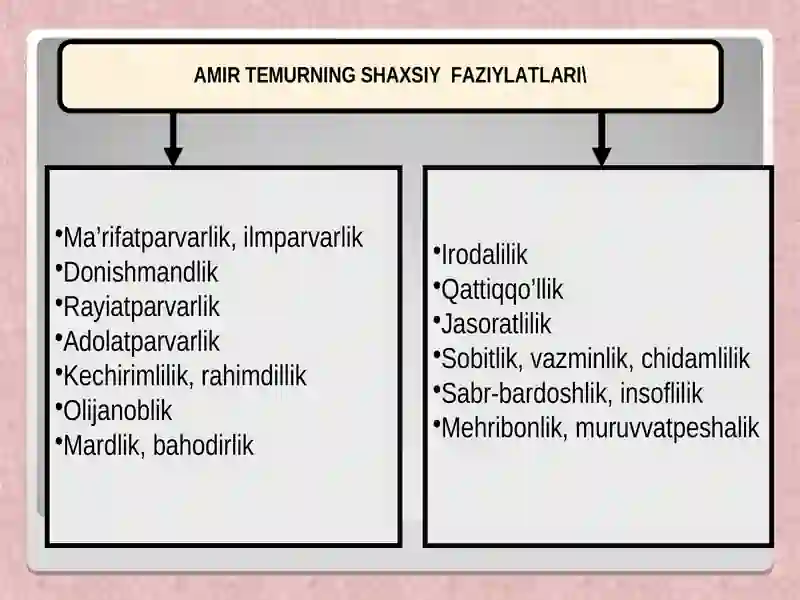 AMIR TEMURNING SHAXSIY FAZIYLATLARI\

•Ma’rifatparvarlik, ilmparvarlik
•Donishmandlik
•Rayiatparvarlik
•Adolatparvarlik
•Kechirimlilik, rahimdillik
•Olijanoblik
•Mardlik, bahodirlik

•Irodalilik
•Qattiqqo’llik
•Jasoratlilik
•Sobitlik, vazminlik, chidamlilik
•Sabr-bardoshlik, insoflilik
•Mehribonlik, muruvvatpeshalik